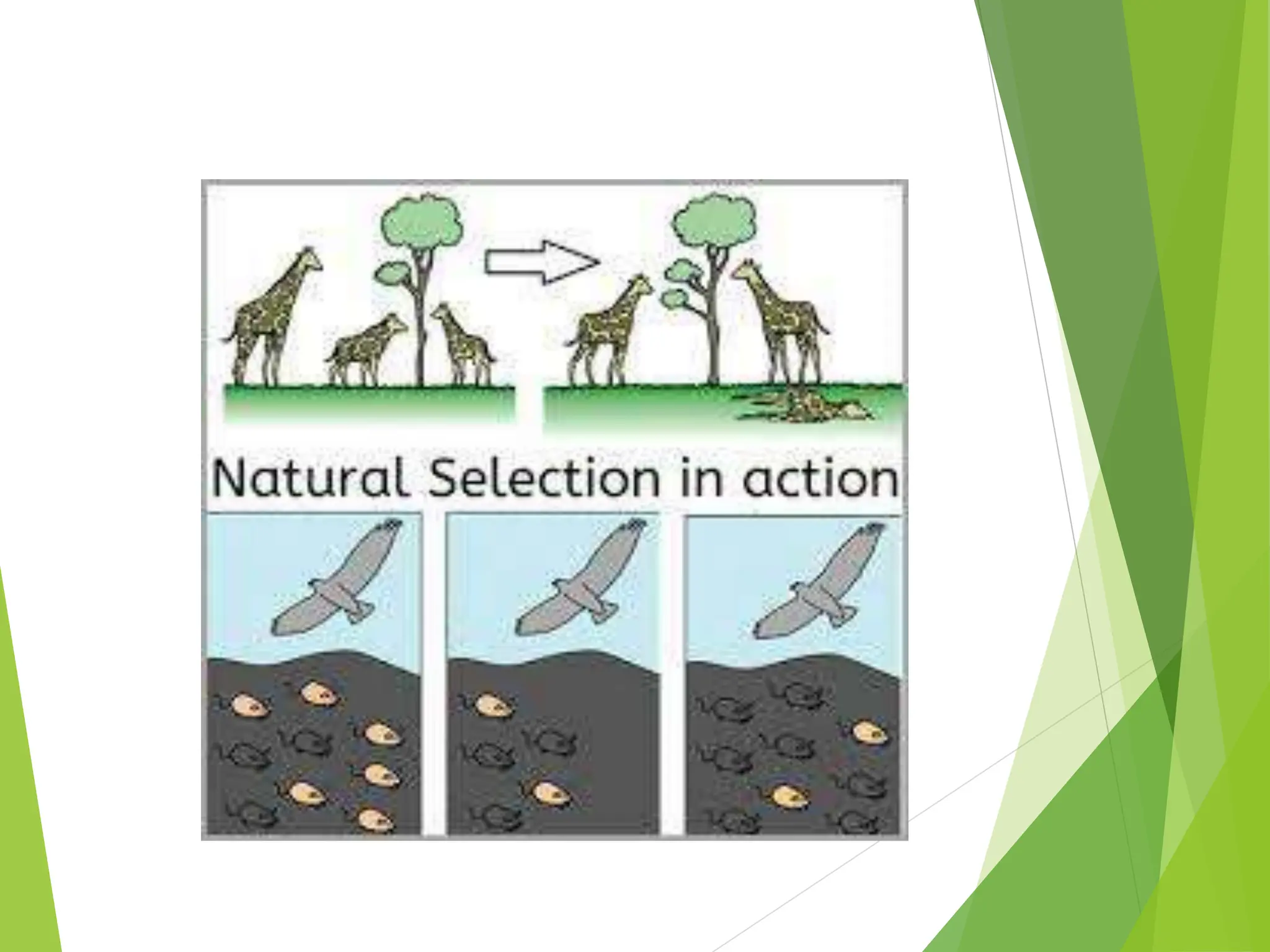 Natural Selection in action